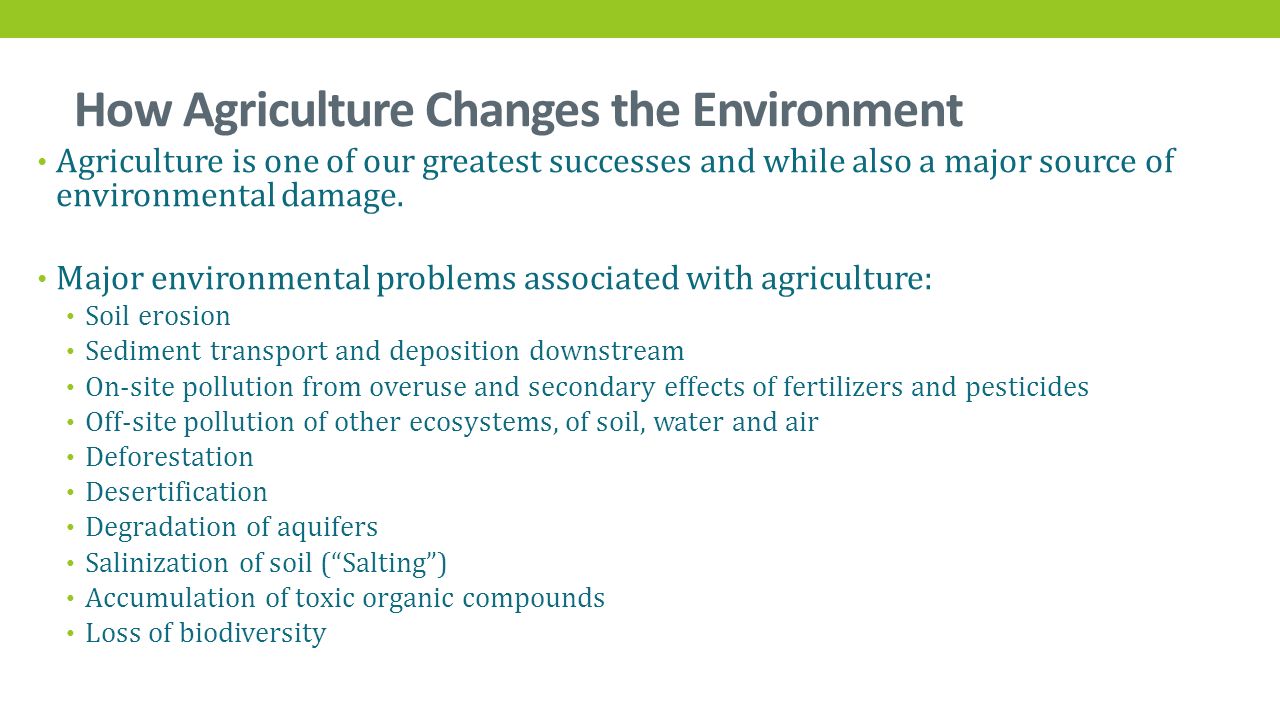 How Agriculture Changes the Environment

• Agriculture is one of our greatest successes and while also a major source of environmental damage.

• Major environmental problems associated with agriculture:
  • Soil erosion
  • Sediment transport and deposition downstream
  • On-site pollution from overuse and secondary effects of fertilizers and pesticides
  • Off-site pollution of other ecosystems, of soil, water and air
  • Deforestation
  • Desertification
  • Degradation of aquifers
  • Salinization of soil (“Salting”)
  • Accumulation of toxic organic compounds
  • Loss of biodiversity